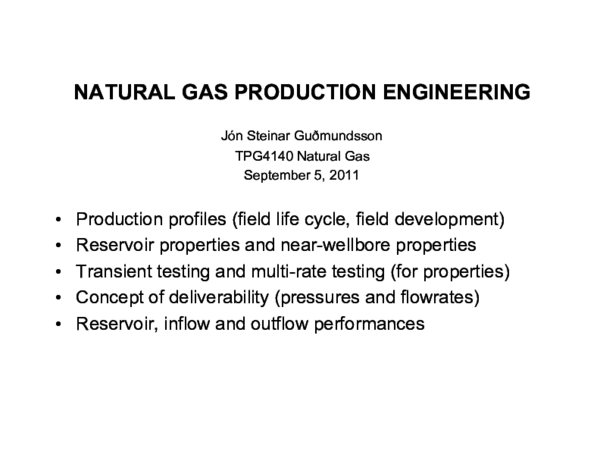 NATURAL GAS PRODUCTION ENGINEERING

Jón Steinar Guðmundsson
TPG4140 Natural Gas
September 5, 2011

• Production profiles (field life cycle, field development)
• Reservoir properties and near-wellbore properties
• Transient testing and multi-rate testing (for properties)
• Concept of deliverability (pressures and flowrates)
• Reservoir, inflow and outflow performances